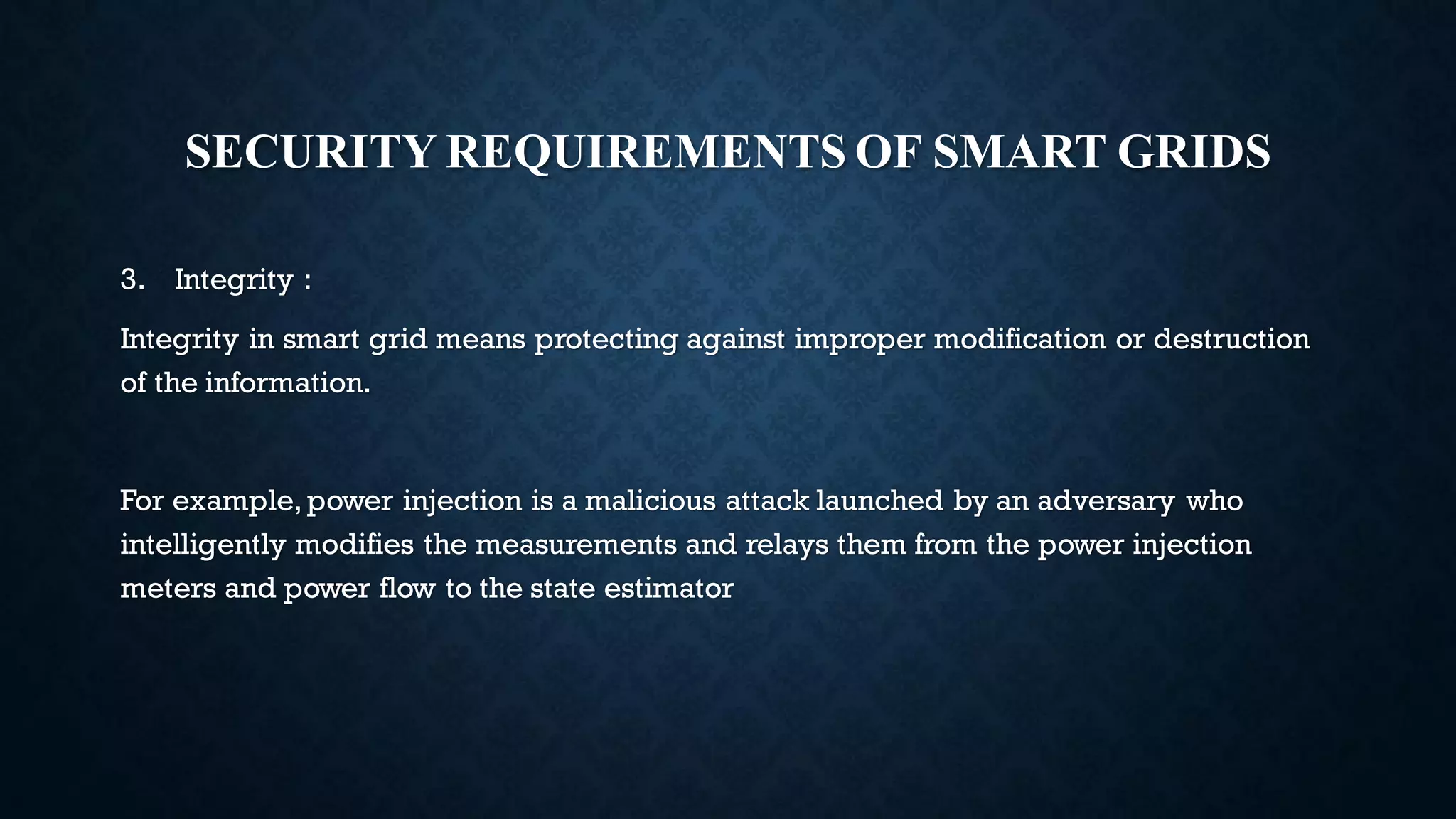 SECURITY REQUIREMENTS OF SMART GRIDS

3. Integrity :

Integrity in smart grid means protecting against improper modification or destruction of the information.

For example, power injection is a malicious attack launched by an adversary who intelligently modifies the measurements and relays them from the power injection meters and power flow to the state estimator